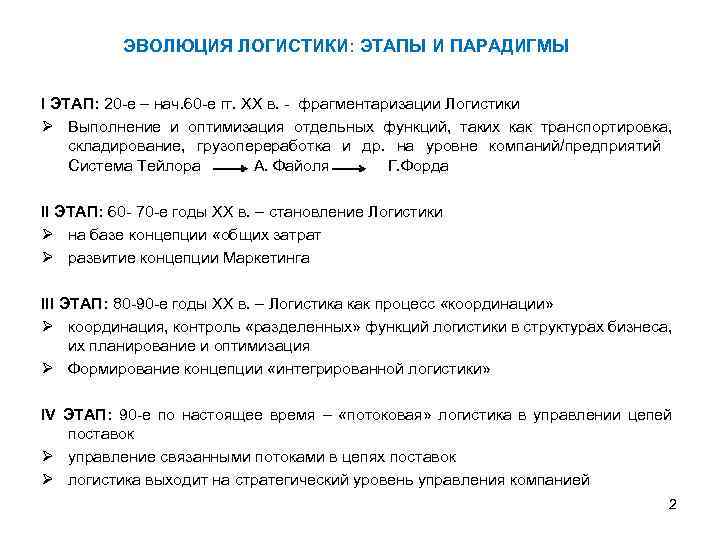 ЭВОЛЮЦИЯ ЛОГИСТИКИ: ЭТАПЫ И ПАРАДИГМЫ

I ЭТАП: 20-е – нач.60-е гг. XX в. - фрагментаризации Логистики

➢ Выполнение и оптимизация отдельных функций, таких как транспортировка, складирование, грузопереработка и др. на уровне компаний/предприятий Система Тейлора → А. Файоля → Г.Форда

II ЭТАП: 60- 70-е годы XX в. – становление Логистики

➢ на базе концепции «общих затрат

➢ развитие концепции Маркетинга

III ЭТАП: 80-90-е годы XX в. – Логистика как процесс «координации»

➢ координация, контроль «разделенных» функций логистики в структурах бизнеса, их планирование и оптимизация

➢ Формирование концепции «интегрированной логистики»

IV ЭТАП: 90-е по настоящее время – «потоковая» логистика в управлении цепей поставок

➢ управление связанными потоками в цепях поставок

➢ логистика выходит на стратегический уровень управления компанией

2